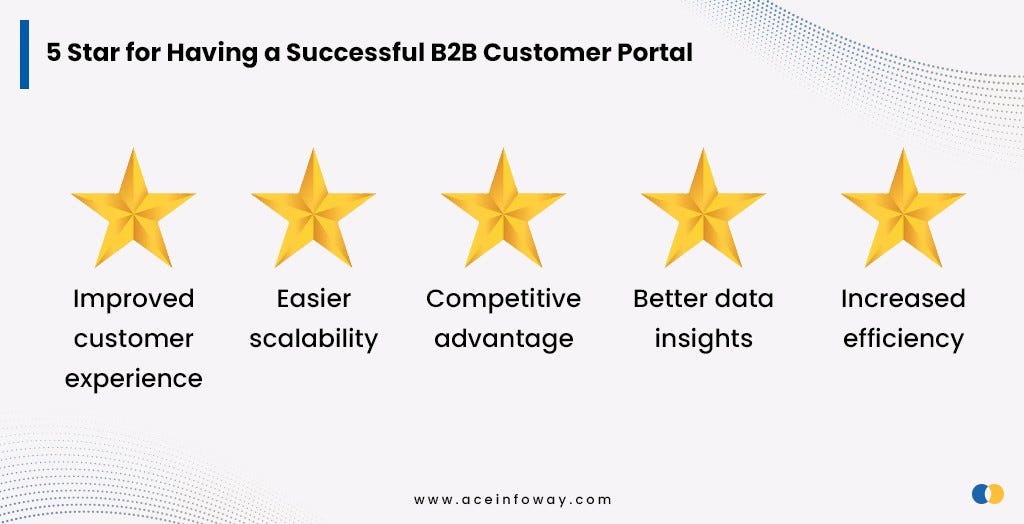 5 Star for Having a Successful B2B Customer Portal

Improved customer experience

Easier scalability

Competitive advantage

Better data insights

Increased efficiency

www.aceinfoway.com